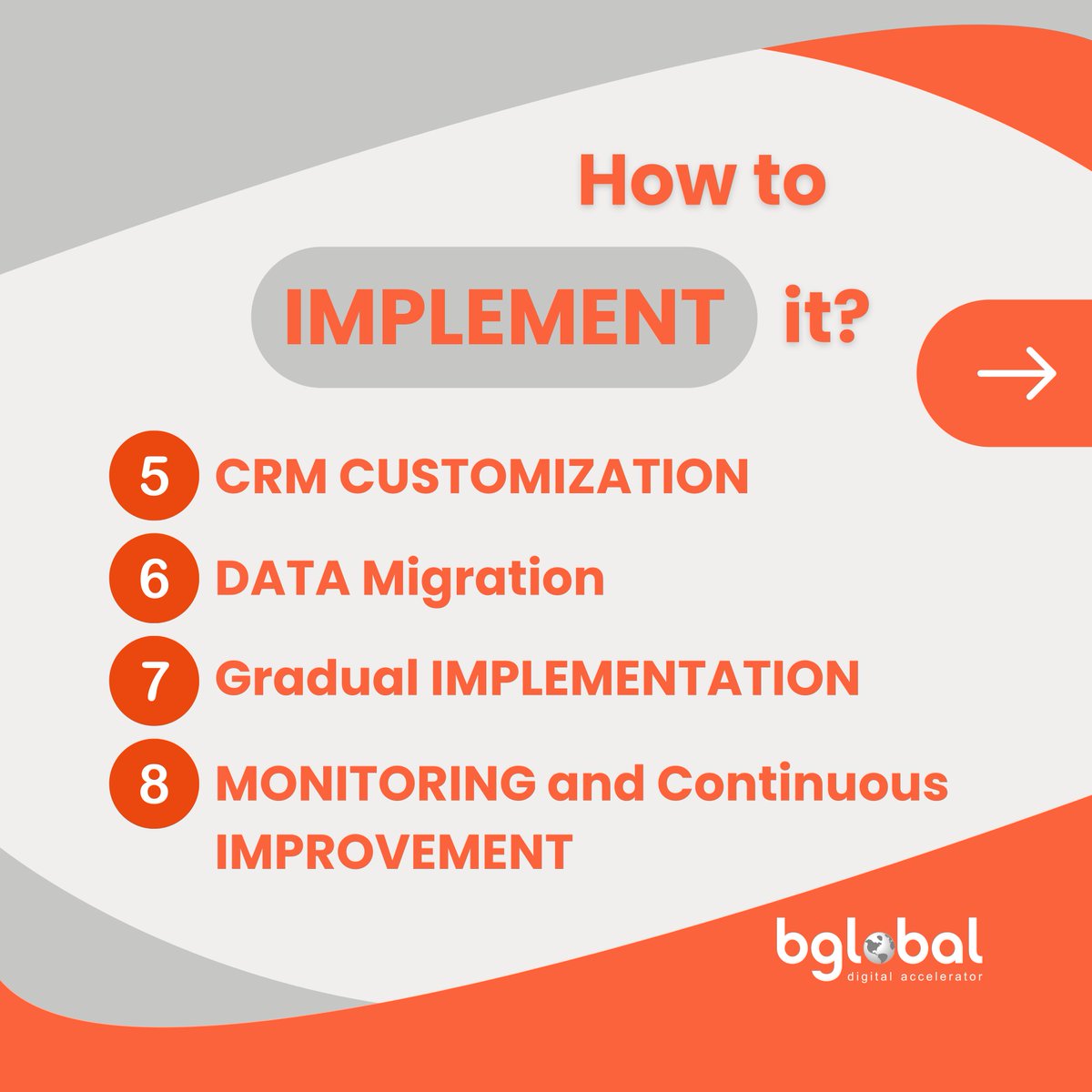 How to

IMPLEMENT it?

5 CRM CUSTOMIZATION

6 DATA Migration

7 Gradual IMPLEMENTATION

8 MONITORING and Continuous IMPROVEMENT

bglobal
digital accelerator